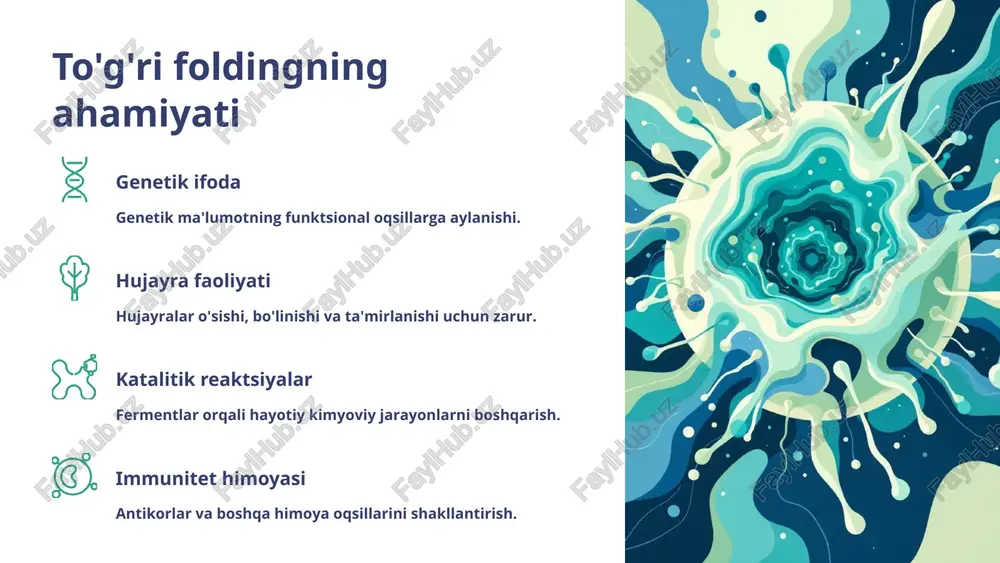 To'g'ri foldingning ahamiyati

Genetik ifoda

Genetik ma'lumotning funktsional oqsillarga aylanishi.

Hujayra faoliyati

Hujayralar o'sishi, bo'linishi va ta'mirlanishi uchun zarur.

Katalitik reaktsiyalar

Fermentlar orqali hayotiy kimyoviy jarayonlarni boshqarish.

Immunitet himoyasi

Antikorlar va boshqa himoya oqsillarini shakllantirish.

FaylHub.uz